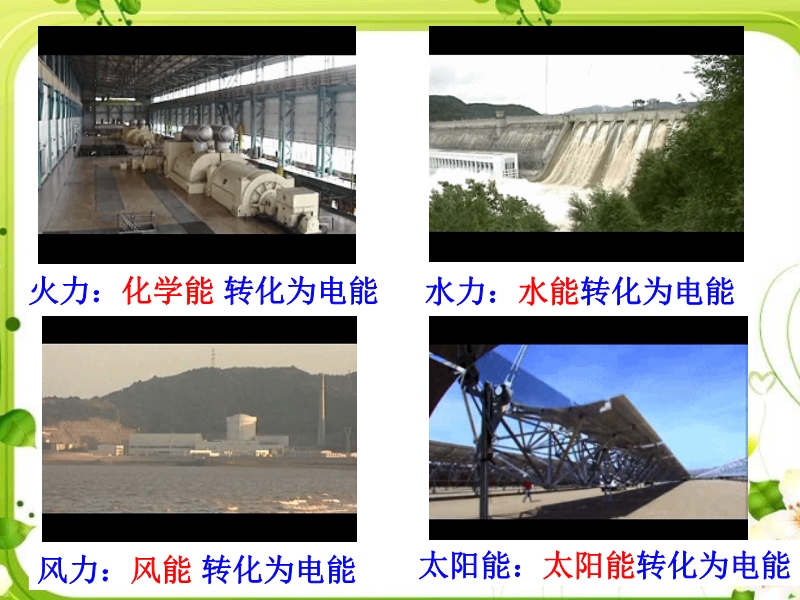 火力：化学能 转化为电能

水力：水能转化为电能

风力：风能 转化为电能

太阳能：太阳能转化为电能